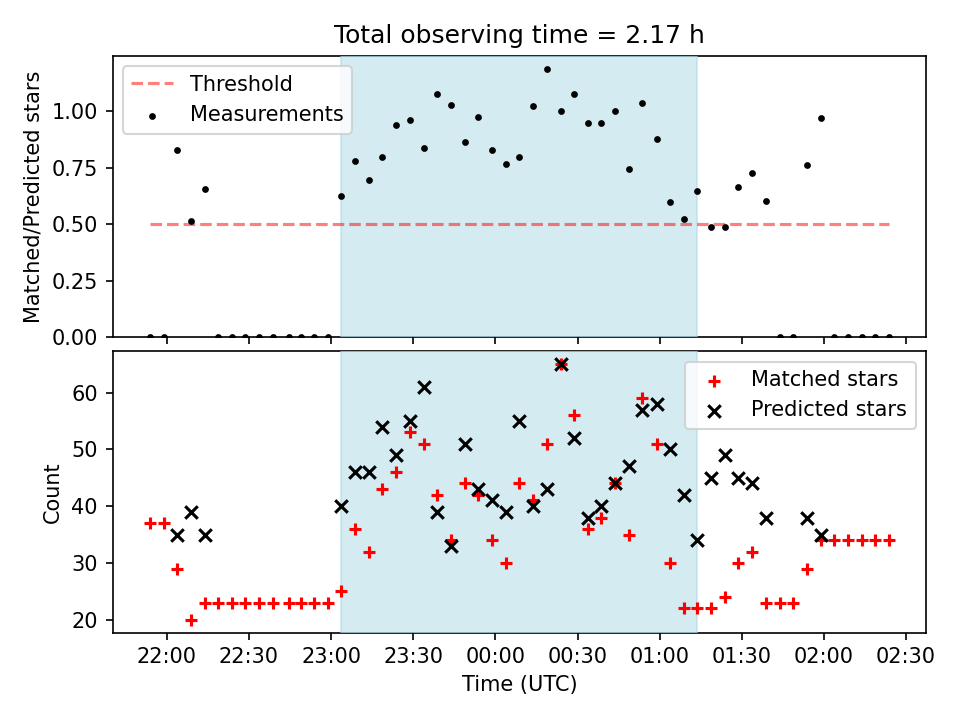 Total observing time = 2.17 h

Threshold
Measurements

Matched/Predicted stars

1.00
0.75
0.50
0.25
0.00

Matched stars
Predicted stars

Count

60
50
40
30
20

22:00 22:30 23:00 23:30 00:00 00:30 01:00 01:30 02:00 02:30

Time (UTC)